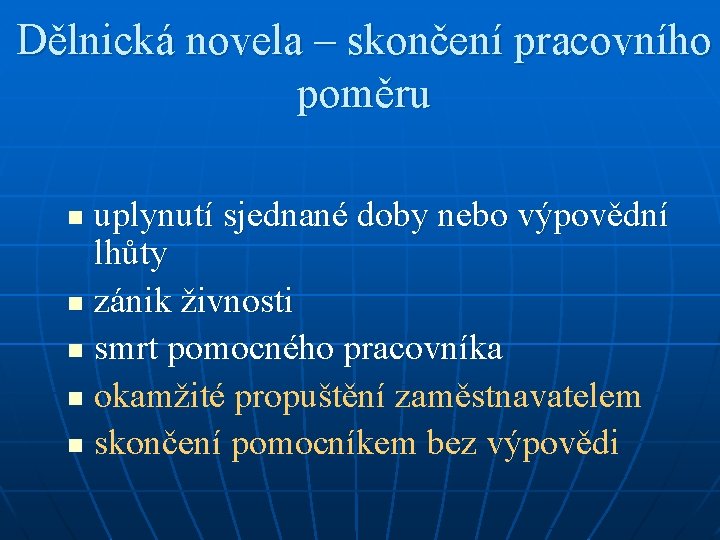 Dělnická novela – skončení pracovního poměru

- uplynutí sjednané doby nebo výpovědní lhůty
- zánik živnosti
- smrt pomocného pracovníka
- okamžité propuštění zaměstnavatelem
- skončení pomocníkem bez výpovědi